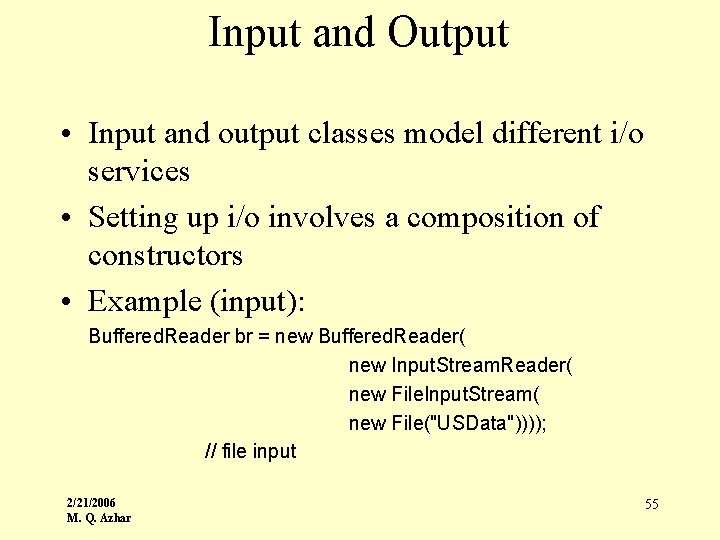 Input and Output

• Input and output classes model different i/o services

• Setting up i/o involves a composition of constructors

• Example (input):

BufferedReader br = new BufferedReader(
new InputStreamReader(
new FileInputStream(
new File("USData"))));
// file input

2/21/2006
M. Q. Azhar

55